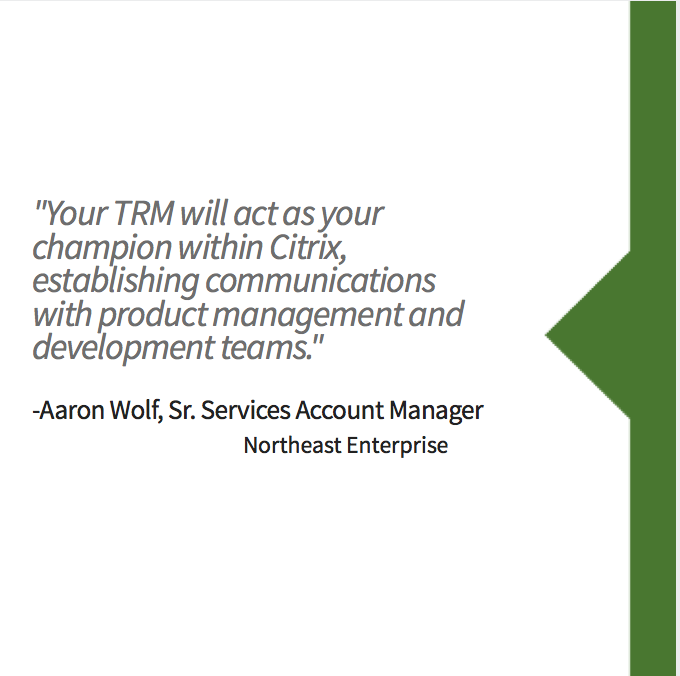 "Your TRM will act as your champion within Citrix, establishing communications with product management and development teams."

-Aaron Wolf, Sr. Services Account Manager
Northeast Enterprise